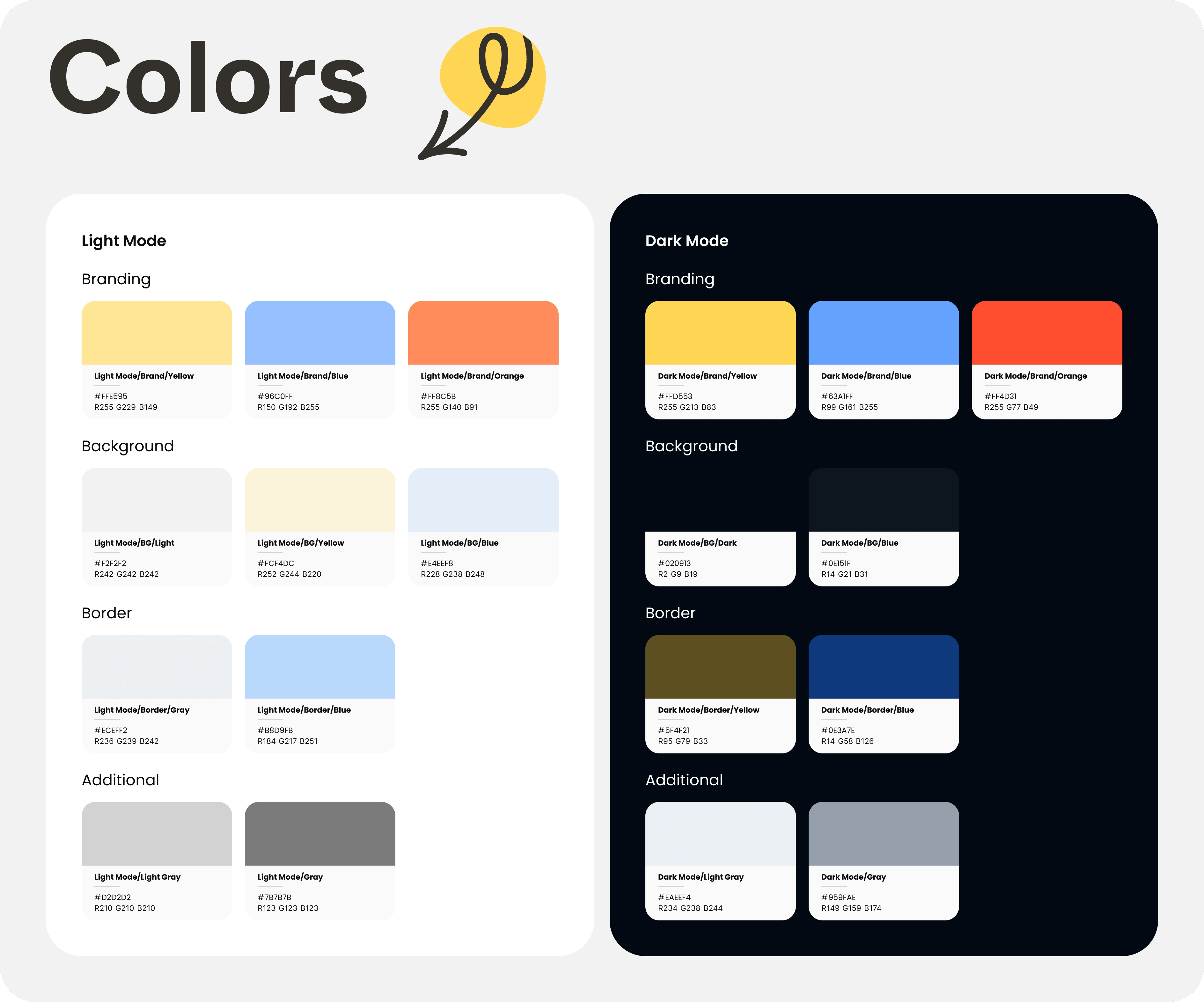 Colors

Light Mode

Branding

Light Mode/Brand/Yellow
#FFE595
R255 G229 B149

Light Mode/Brand/Blue
#96C0FF
R150 G192 B255

Light Mode/Brand/Orange
#FF8C5B
R255 G140 B91

Background

Light Mode/BG/Light
#F2F2F2
R242 G242 B242

Light Mode/BG/Yellow
#FCF4DC
R252 G244 B220

Light Mode/BG/Blue
#E4EEF8
R228 G238 B248

Border

Light Mode/Border/Gray
#ECEFF2
R236 G239 B242

Light Mode/Border/Blue
#B8D9FB
R184 G217 B251

Additional

Light Mode/Light Gray
#D2D2D2
R210 G210 B210

Light Mode/Gray
#7B7B7B
R123 G123 B123

Dark Mode

Branding

Dark Mode/Brand/Yellow
#FFD553
R255 G213 B83

Dark Mode/Brand/Blue
#63A1FF
R99 G161 B255

Dark Mode/Brand/Orange
#FF4D31
R255 G77 B49

Background

Dark Mode/BG/Dark
#020913
R2 G9 B19

Dark Mode/BG/Blue
#0E151F
R14 G21 B31

Border

Dark Mode/Border/Yellow
#5F4F21
R95 G79 B33

Dark Mode/Border/Blue
#0E3A7E
R14 G58 B126

Additional

Dark Mode/Light Gray
#EAEEF4
R234 G238 B244

Dark Mode/Gray
#959FAE
R149 G159 B174